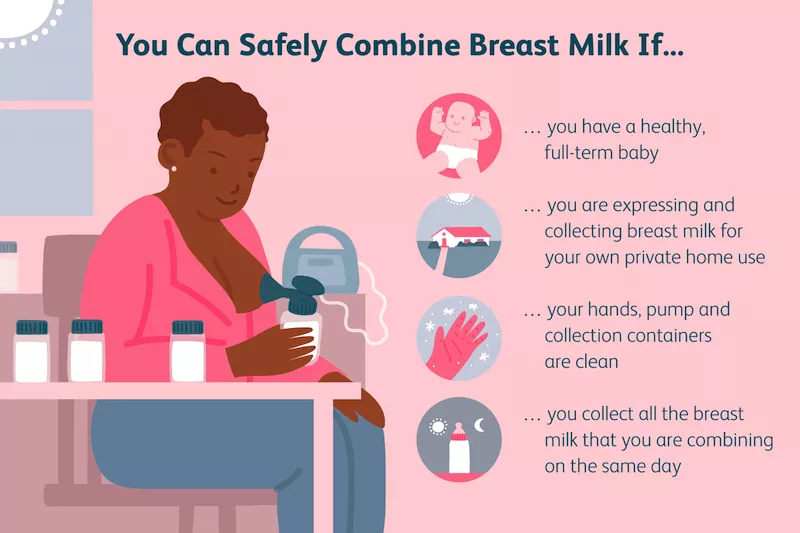 You Can Safely Combine Breast Milk If...

… you have a healthy, full-term baby

… you are expressing and collecting breast milk for your own private home use

… your hands, pump and collection containers are clean

… you collect all the breast milk that you are combining on the same day